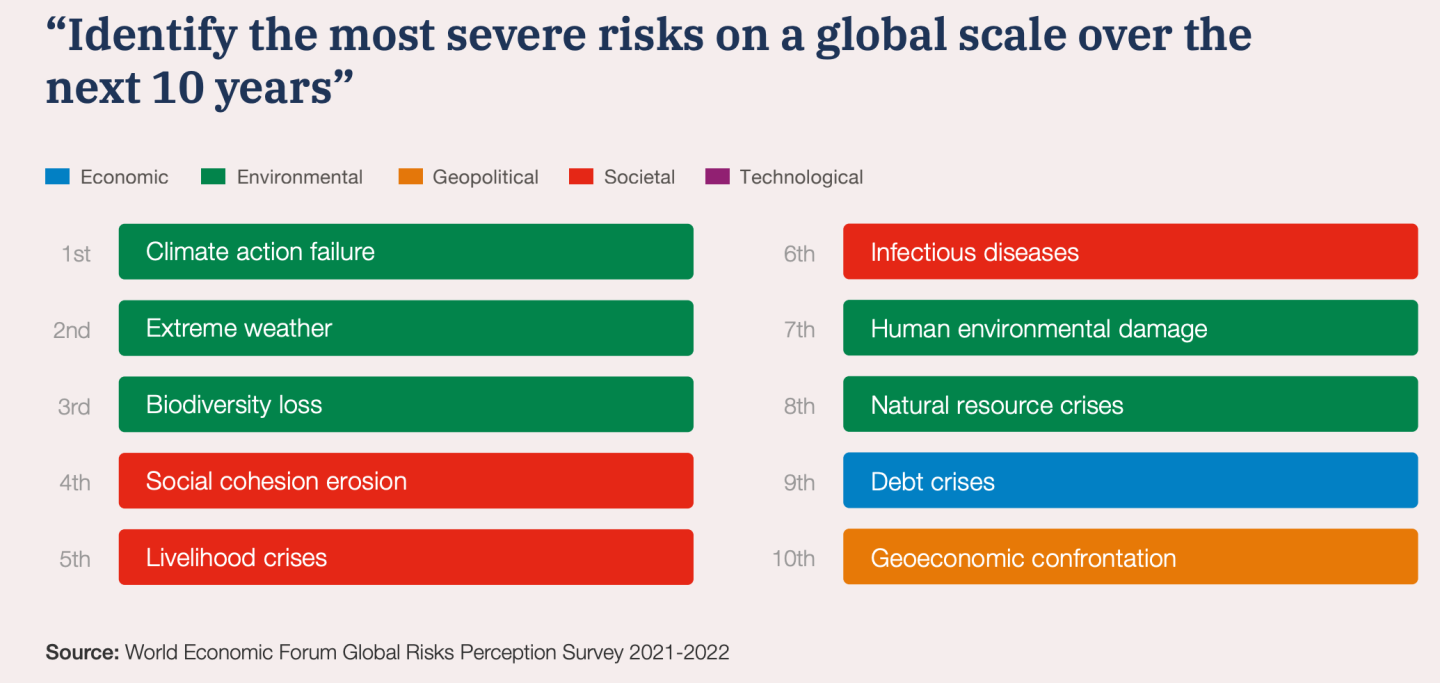 “Identify the most severe risks on a global scale over the next 10 years”

Economic Environmental Geopolitical Societal Technological

1st Climate action failure
2nd Extreme weather
3rd Biodiversity loss
4th Social cohesion erosion
5th Livelihood crises

6th Infectious diseases
7th Human environmental damage
8th Natural resource crises
9th Debt crises
10th Geoeconomic confrontation

Source: World Economic Forum Global Risks Perception Survey 2021-2022